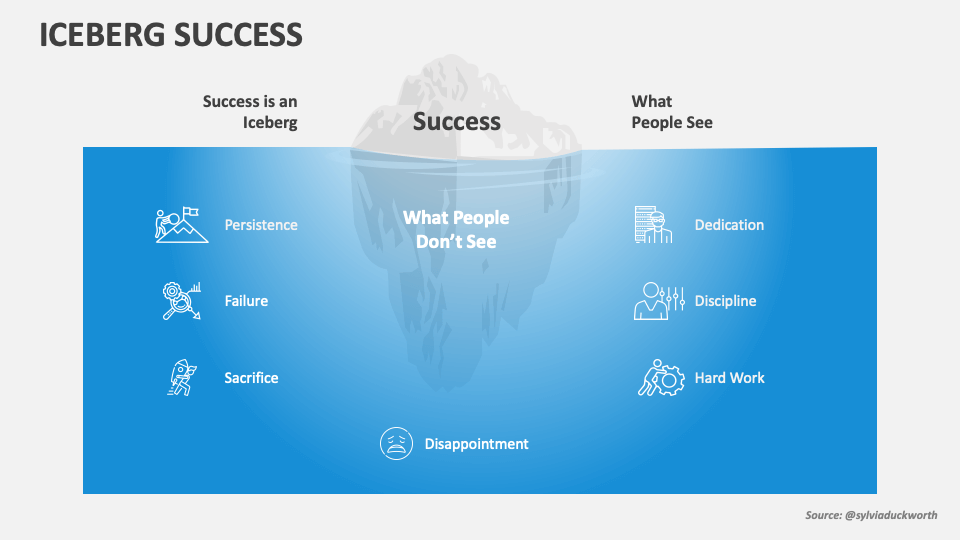 ICEBERG SUCCESS

Success is an Iceberg

Success

What People See

What People Don't See

Persistence

Failure

Sacrifice

Dedication

Discipline

Hard Work

Disappointment

Source: @sylviaduckworth